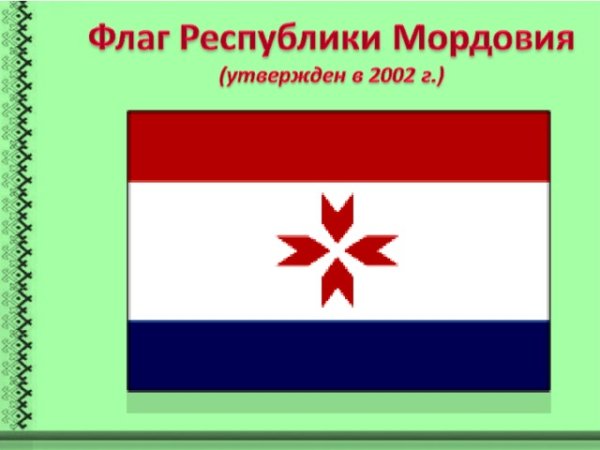 Флаг Республики Мордовия

(утвержден в 2002 г.)